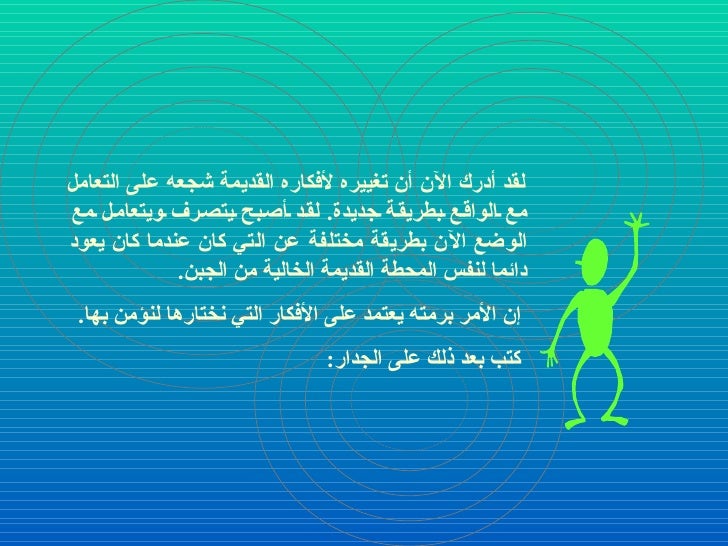 لقد أدرك الآن أن تغييره لأفكاره القديمة شجعه على التعامل مع الواقع بطريقة جديدة. لقد أصبح يتصرف ويتعامل مع الوضع الآن بطريقة مختلفة عن التي كان عندما كان يعود دائما لنفس المحطة القديمة الخالية من الجبن.

إن الأمر برمته يعتمد على الأفكار التي نختارها لنؤمن بها.

كتب بعد ذلك على الجدار: